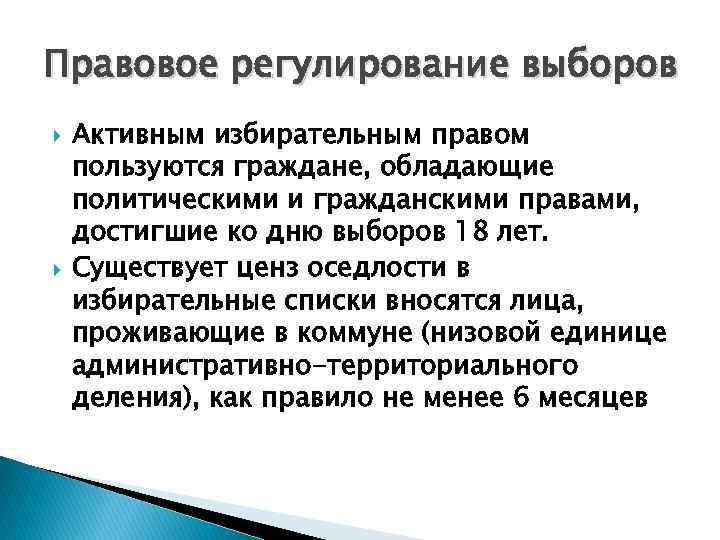 Правовое регулирование выборов

Активным избирательным правом пользуются граждане, обладающие политическими и гражданскими правами, достигшие ко дню выборов 18 лет.

Существует ценз оседлости в избирательные списки вносятся лица, проживающие в коммуне (низовой единице административно-территориального деления), как правило не менее 6 месяцев